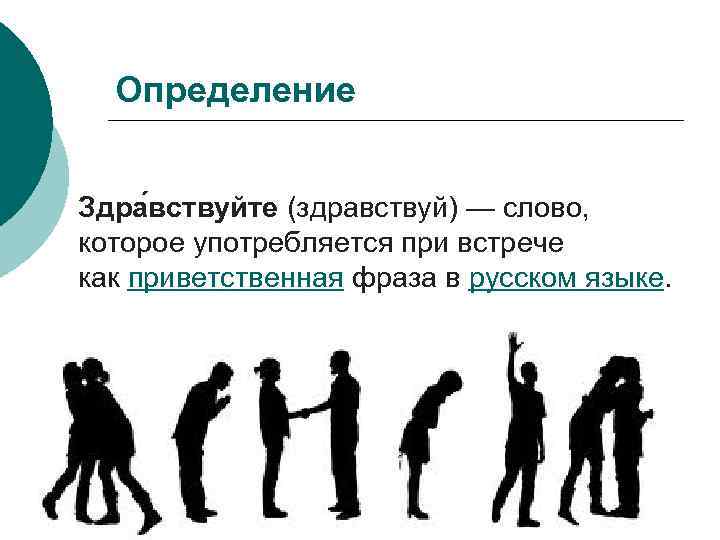 Определение

Здра́вствуйте (здравствуй) — слово, которое употребляется при встрече как приветственная фраза в русском языке.